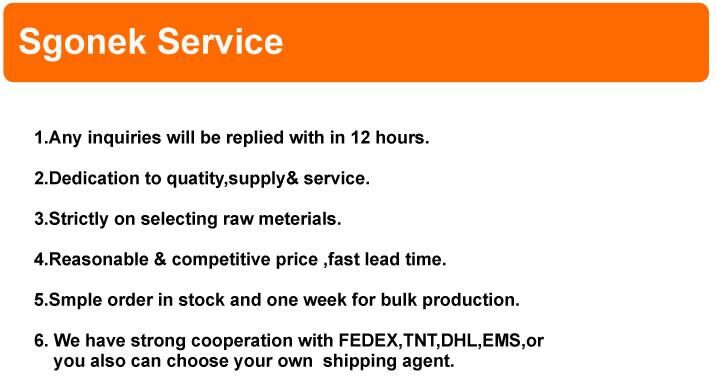 Sgonek Service

1.Any inquiries will be replied with in 12 hours.

2.Dedication to quatity,supply& service.

3.Strictly on selecting raw meterials.

4.Reasonable & competitive price ,fast lead time.

5.Smple order in stock and one week for bulk production.

6. We have strong cooperation with FEDEX,TNT,DHL,EMS,or you also can choose your own shipping agent.